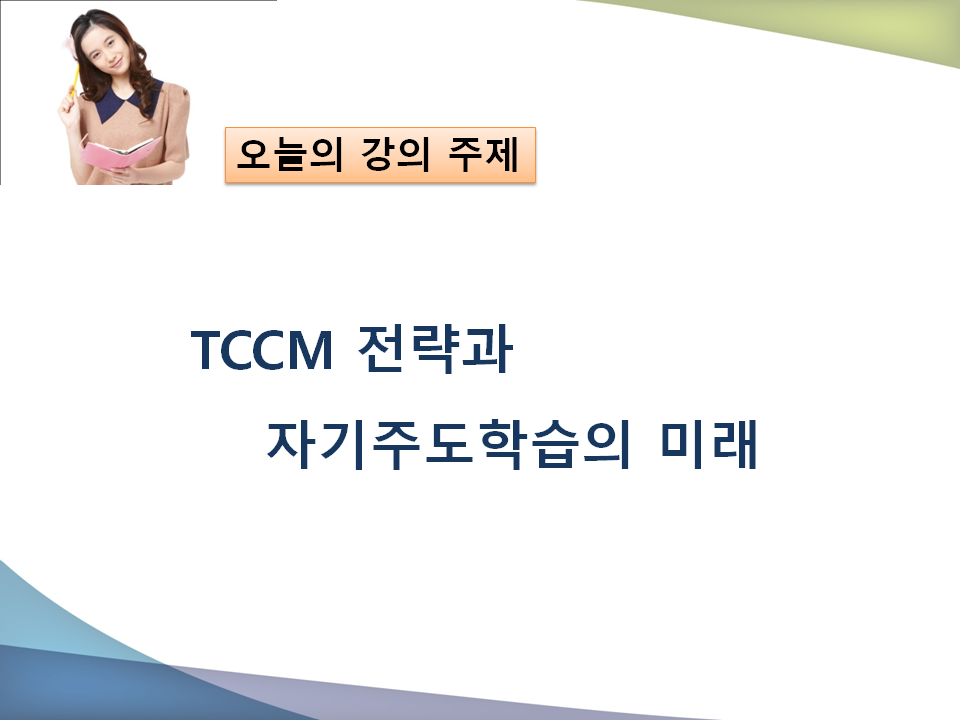 오늘의 강의 주제

TCCM 전략과

자기주도학습의 미래